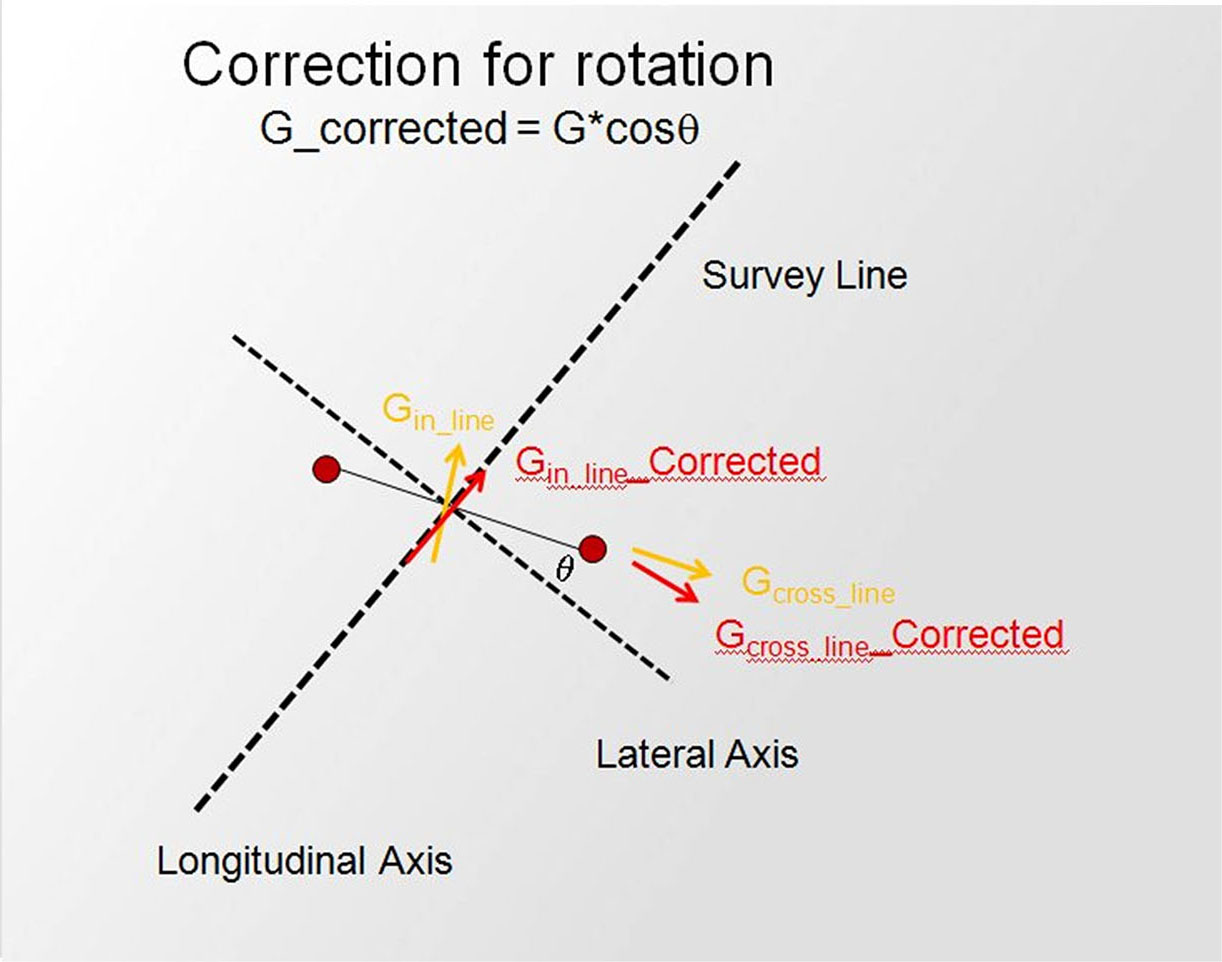 Correction for rotation

G_corrected = G*cos$\theta$

Survey Line

$G_{in\_line}$

$G_{in\_line\_}$Corrected

$\theta$

$G_{cross\_line}$

$G_{cross\_line\_}$Corrected

Lateral Axis

Longitudinal Axis